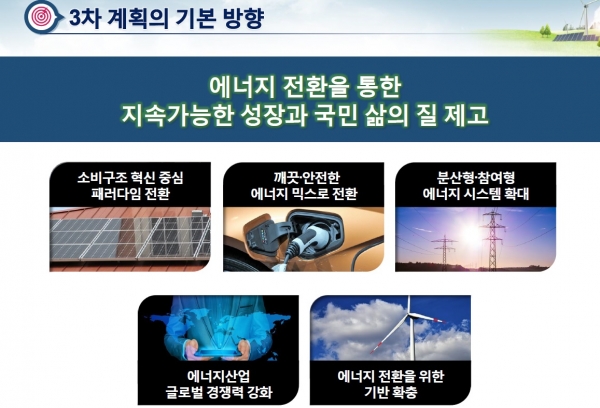 3차 계획의 기본 방향

에너지 전환을 통한
지속가능한 성장과 국민 삶의 질 제고

소비구조 혁신 중심
패러다임 전환

깨끗·안전한
에너지 믹스로 전환

분산형·참여형
에너지 시스템 확대

에너지산업
글로벌 경쟁력 강화

에너지 전환을 위한
기반 확충